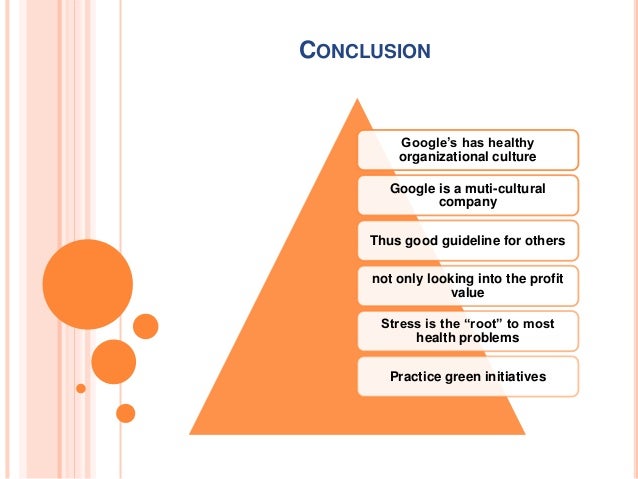 CONCLUSION

Google's has healthy organizational culture

Google is a muti-cultural company

Thus good guideline for others

not only looking into the profit value

Stress is the "root" to most health problems

Practice green initiatives